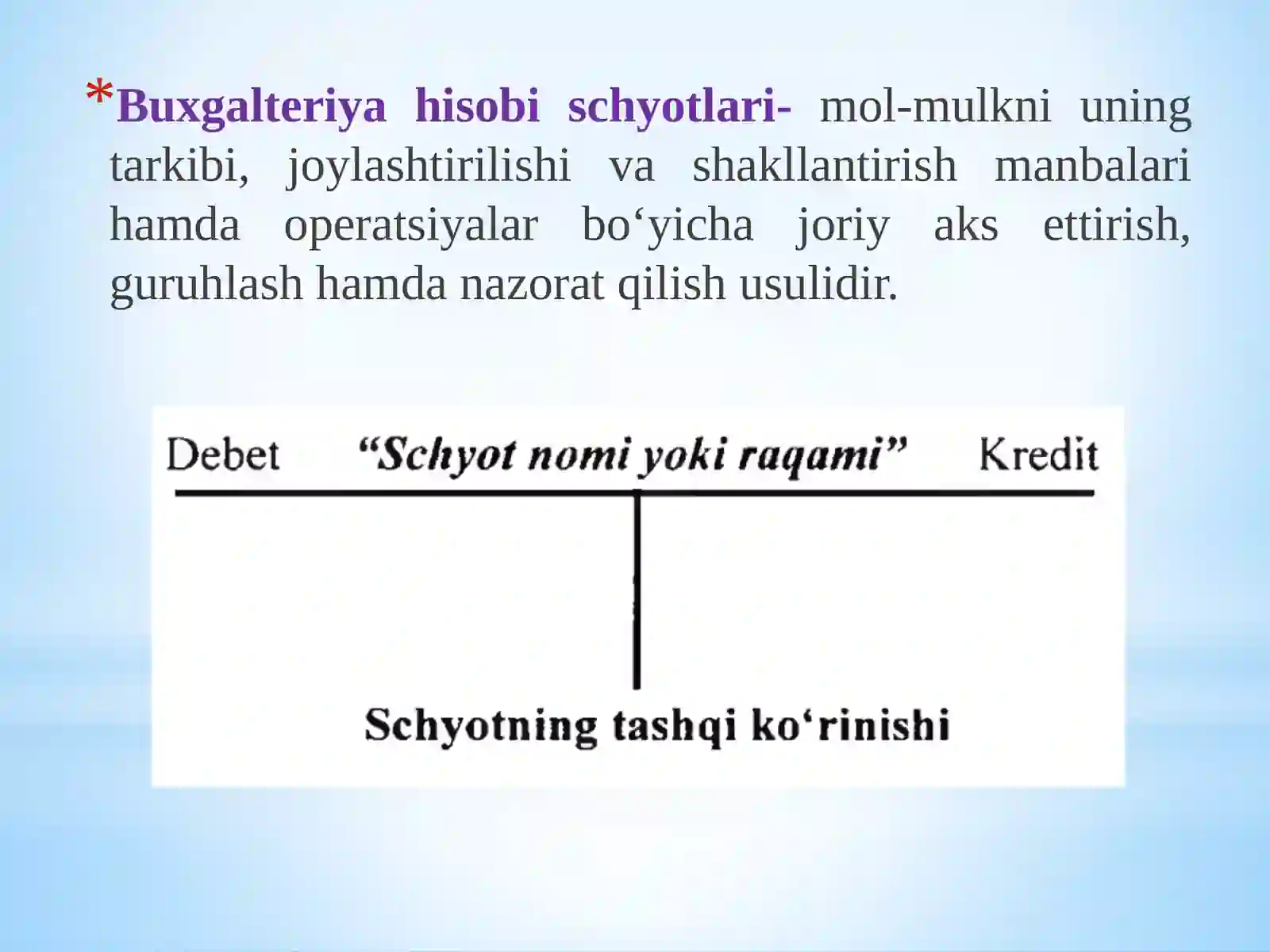 *Buxgalteriya hisobi schyotlari- mol-mulkni uning tarkibi, joylashtirilishi va shakllantirish manbalari hamda operatsiyalar bo‘yicha joriy aks ettirish, guruhlash hamda nazorat qilish usulidir.

Debet “Schyot nomi yoki raqami” Kredit

Schyotning tashqi ko‘rinishi